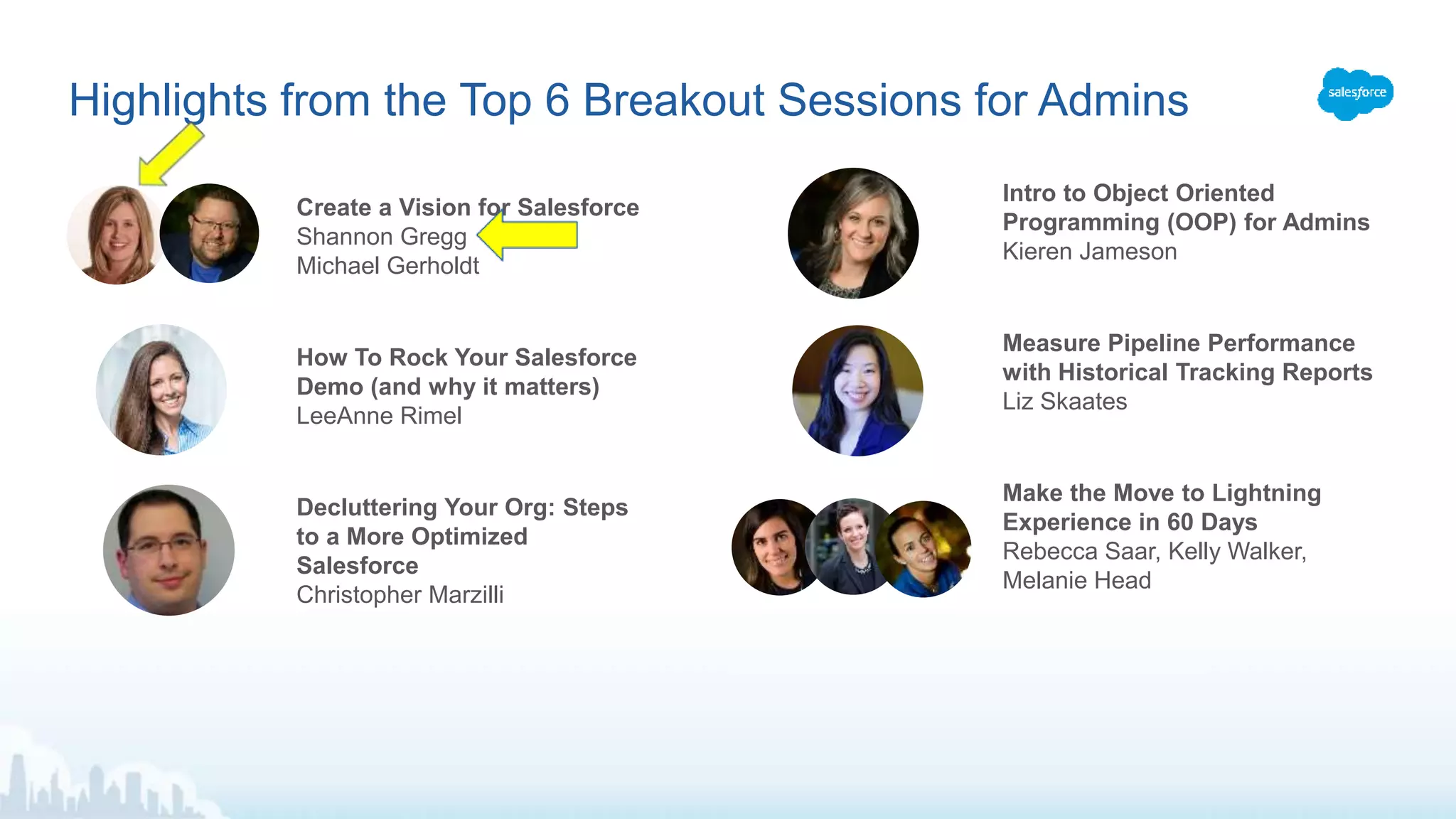 Highlights from the Top 6 Breakout Sessions for Admins

salesforce

Create a Vision for Salesforce
Shannon Gregg
Michael Gerholdt

How To Rock Your Salesforce Demo (and why it matters)
LeeAnne Rimel

Decluttering Your Org: Steps to a More Optimized Salesforce
Christopher Marzilli

Intro to Object Oriented Programming (OOP) for Admins
Kieren Jameson

Measure Pipeline Performance with Historical Tracking Reports
Liz Skaates

Make the Move to Lightning Experience in 60 Days
Rebecca Saar, Kelly Walker, Melanie Head